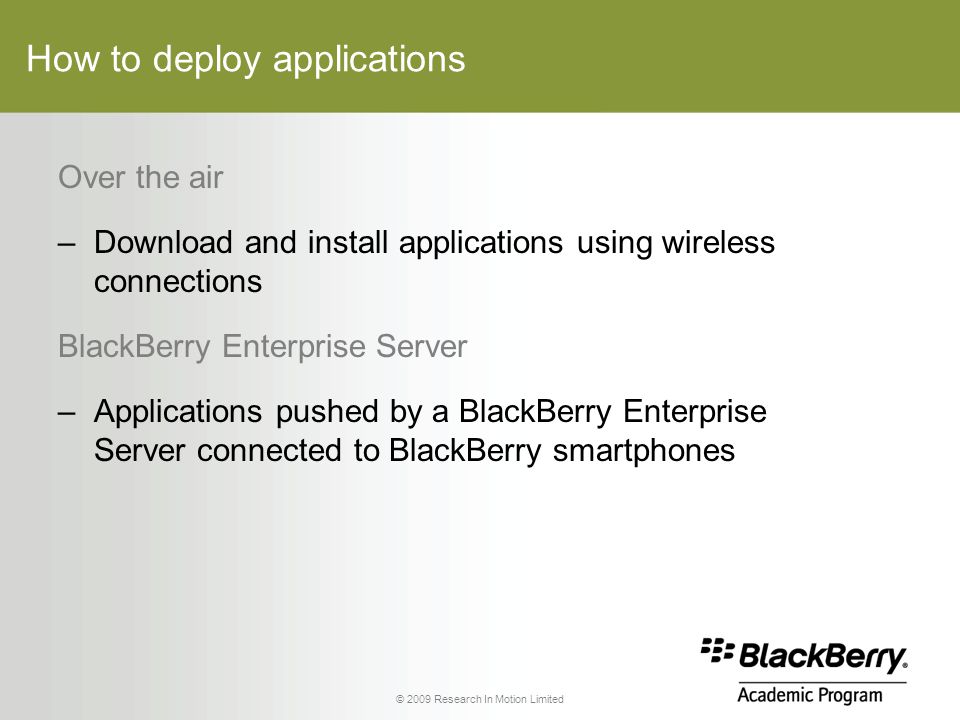 How to deploy applications

Over the air

– Download and install applications using wireless connections

BlackBerry Enterprise Server

– Applications pushed by a BlackBerry Enterprise Server connected to BlackBerry smartphones

© 2009 Research In Motion Limited

BlackBerry.
Academic Program